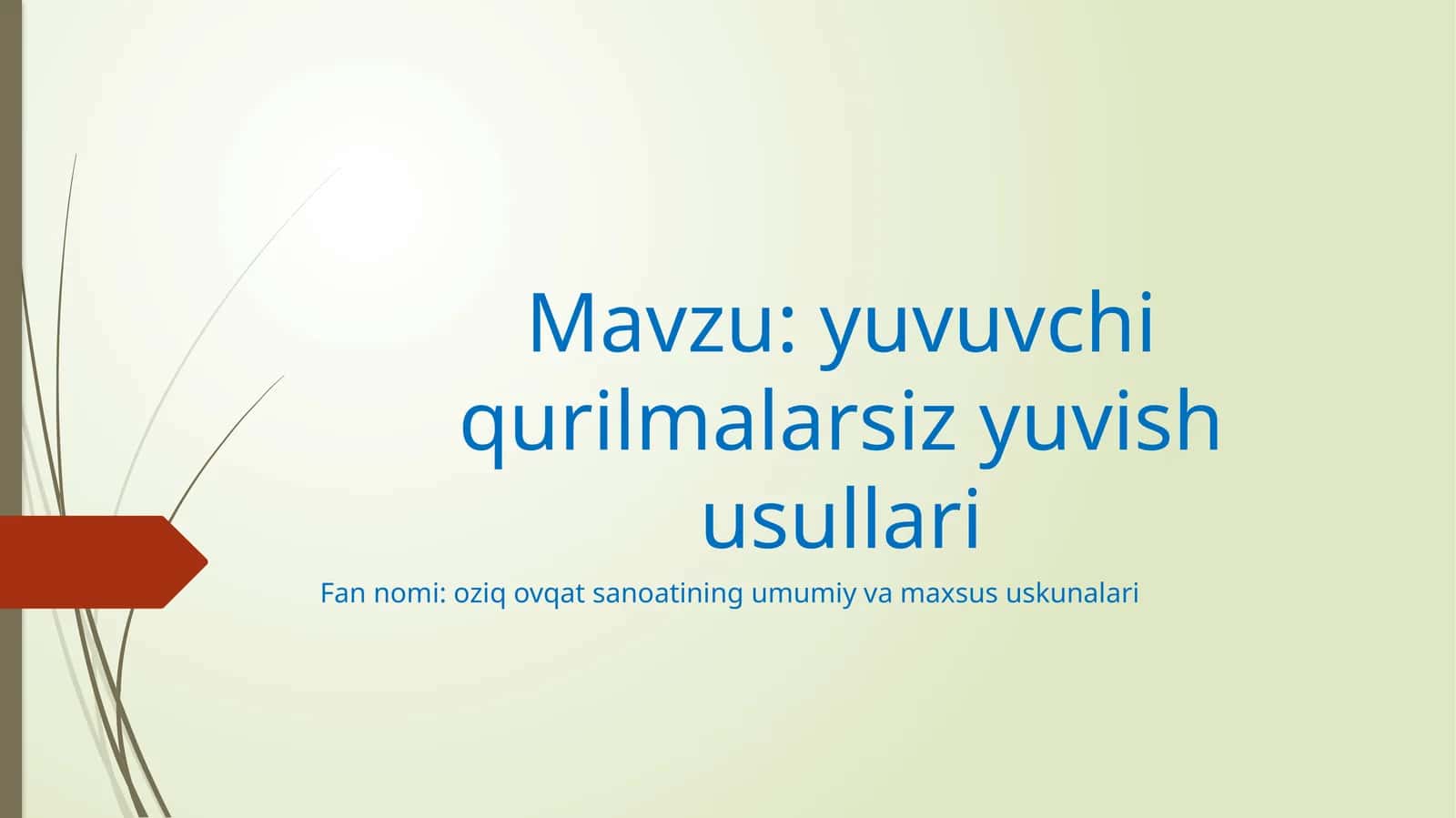 Mavzu: yuvuvchi qurilmalarsiz yuvish usullari

Fan nomi: oziq ovqat sanoatining umumiy va maxsus uskunalari